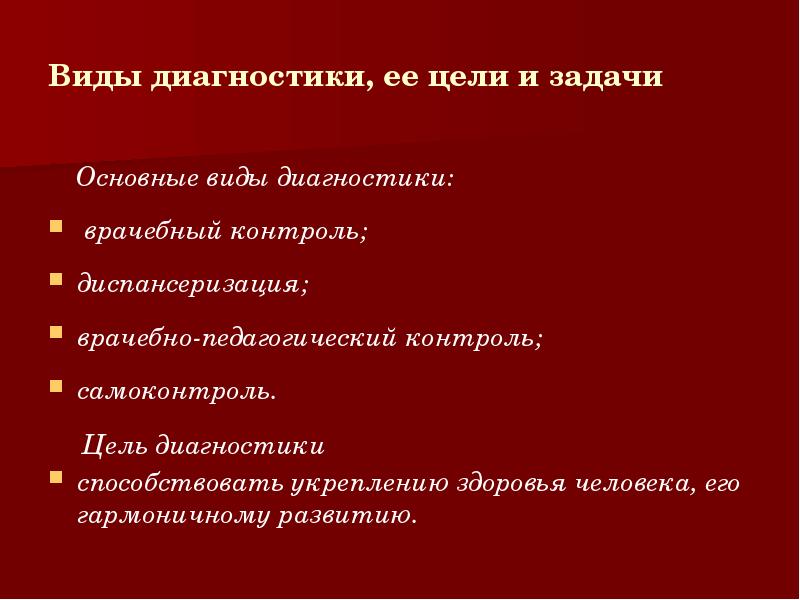 Виды диагностики, ее цели и задачи

Основные виды диагностики:

- врачебный контроль;
- диспансеризация;
- врачебно-педагогический контроль;
- самоконтроль.

Цель диагностики

- способствовать укреплению здоровья человека, его гармоничному развитию.